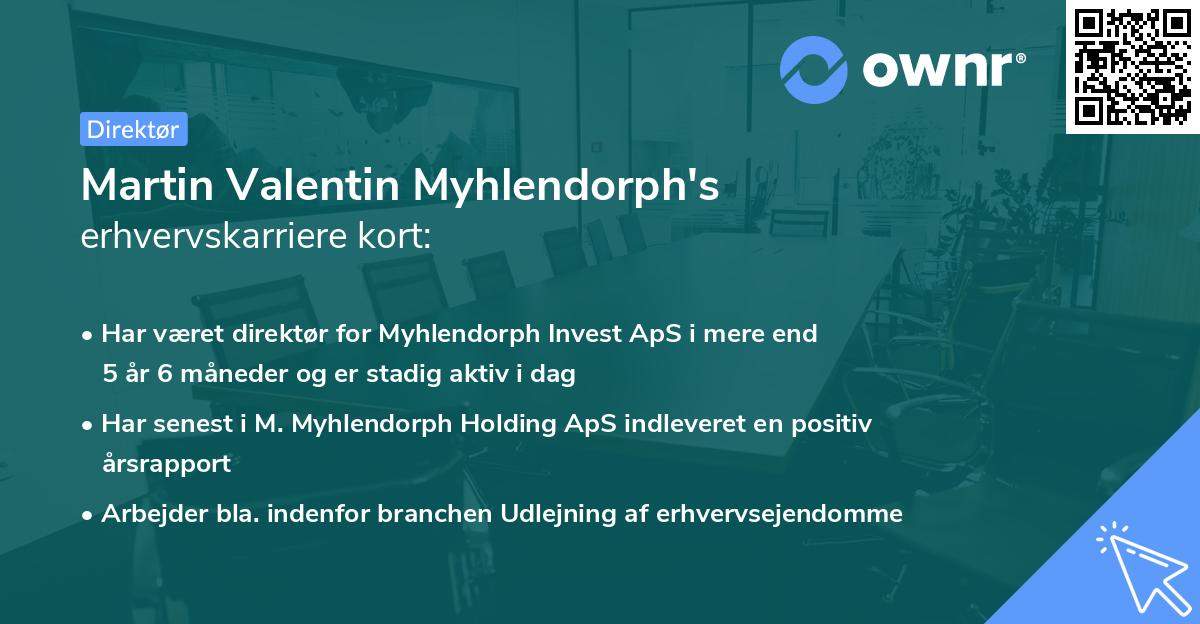 ownr®

Direktør

Martin Valentin Myhlendorph's
erhvervskarriere kort:

• Har været direktør for Myhlendorph Invest ApS i mere end 5 år 6 måneder og er stadig aktiv i dag

• Har senest i M. Myhlendorph Holding ApS indleveret en positiv årsrapport

• Arbejder bla. indenfor branchen Udlejning af erhvervsejendomme